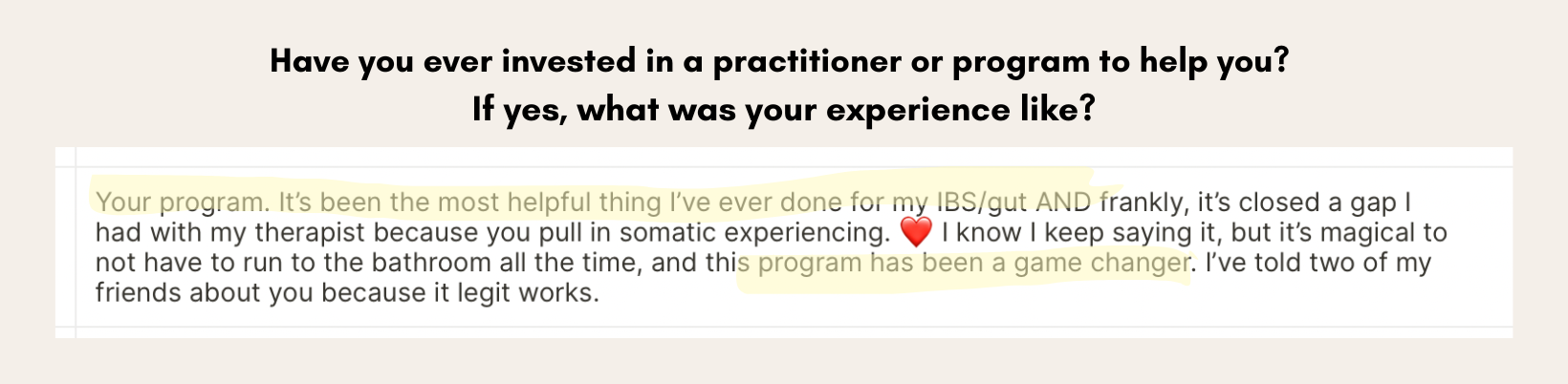 Have you ever invested in a practitioner or program to help you?
If yes, what was your experience like?

Your program. It's been the most helpful thing I've ever done for my IBS/gut AND frankly, it's closed a gap I had with my therapist because you pull in somatic experiencing. ❤️ I know I keep saying it, but it's magical to not have to run to the bathroom all the time, and this program has been a game changer. I've told two of my friends about you because it legit works.